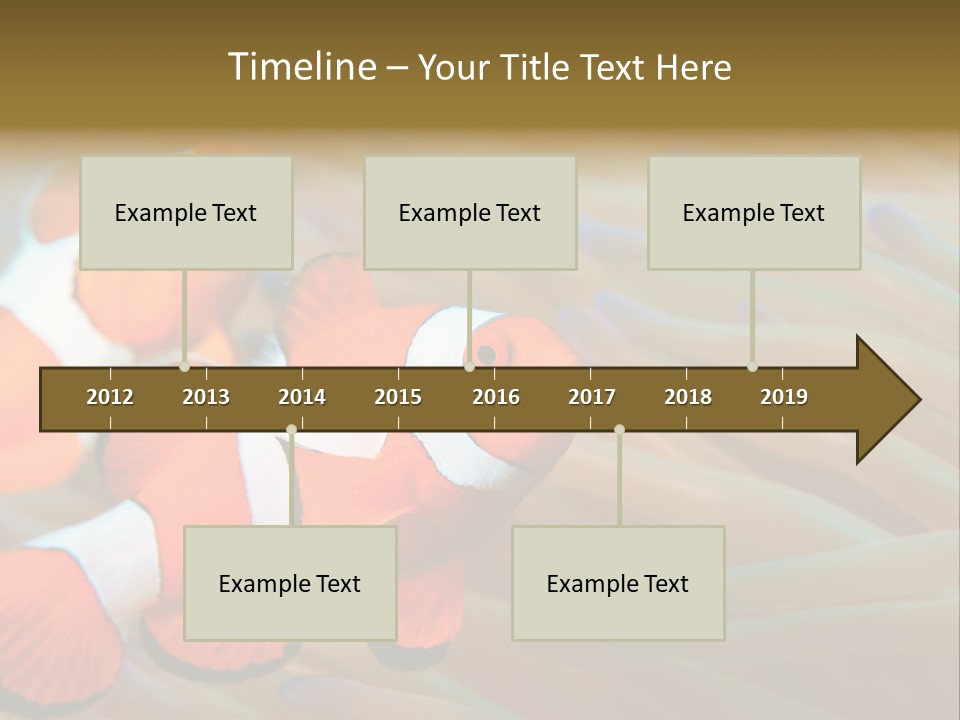 Timeline – Your Title Text Here

Example Text

Example Text

Example Text

2012 2013 2014 2015 2016 2017 2018 2019

Example Text

Example Text